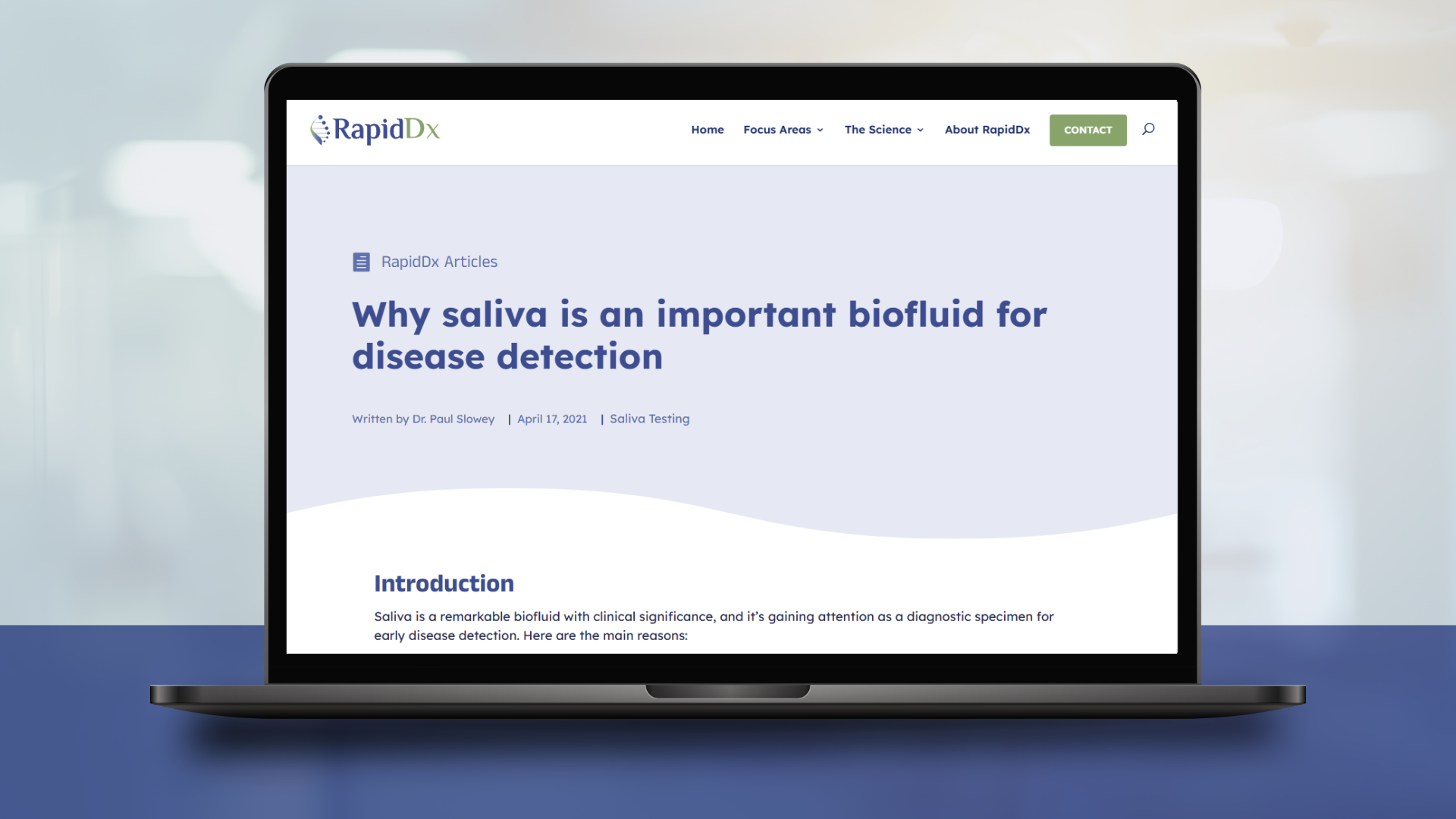 RapidDx

Home Focus Areas The Science About RapidDx CONTACT

RapidDx Articles

Why saliva is an important biofluid for disease detection

Written by Dr. Paul Slowey | April 17, 2021 | Saliva Testing

Introduction

Saliva is a remarkable biofluid with clinical significance, and it's gaining attention as a diagnostic specimen for early disease detection. Here are the main reasons: